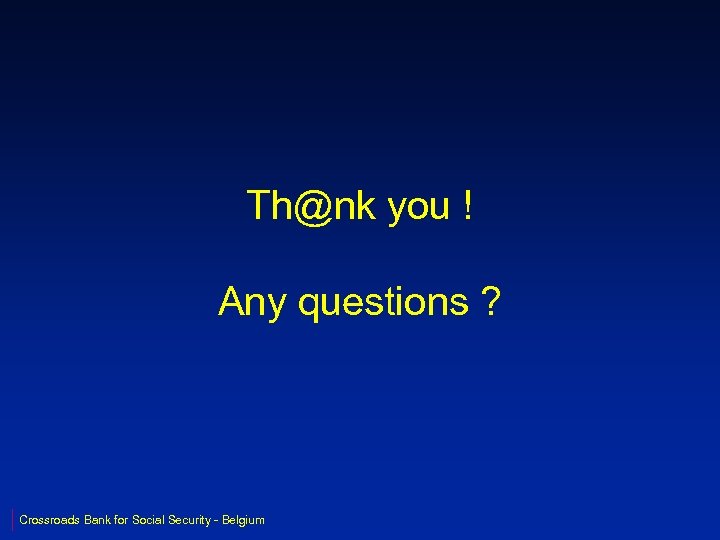 Th@nk you !

Any questions ?

Crossroads Bank for Social Security - Belgium